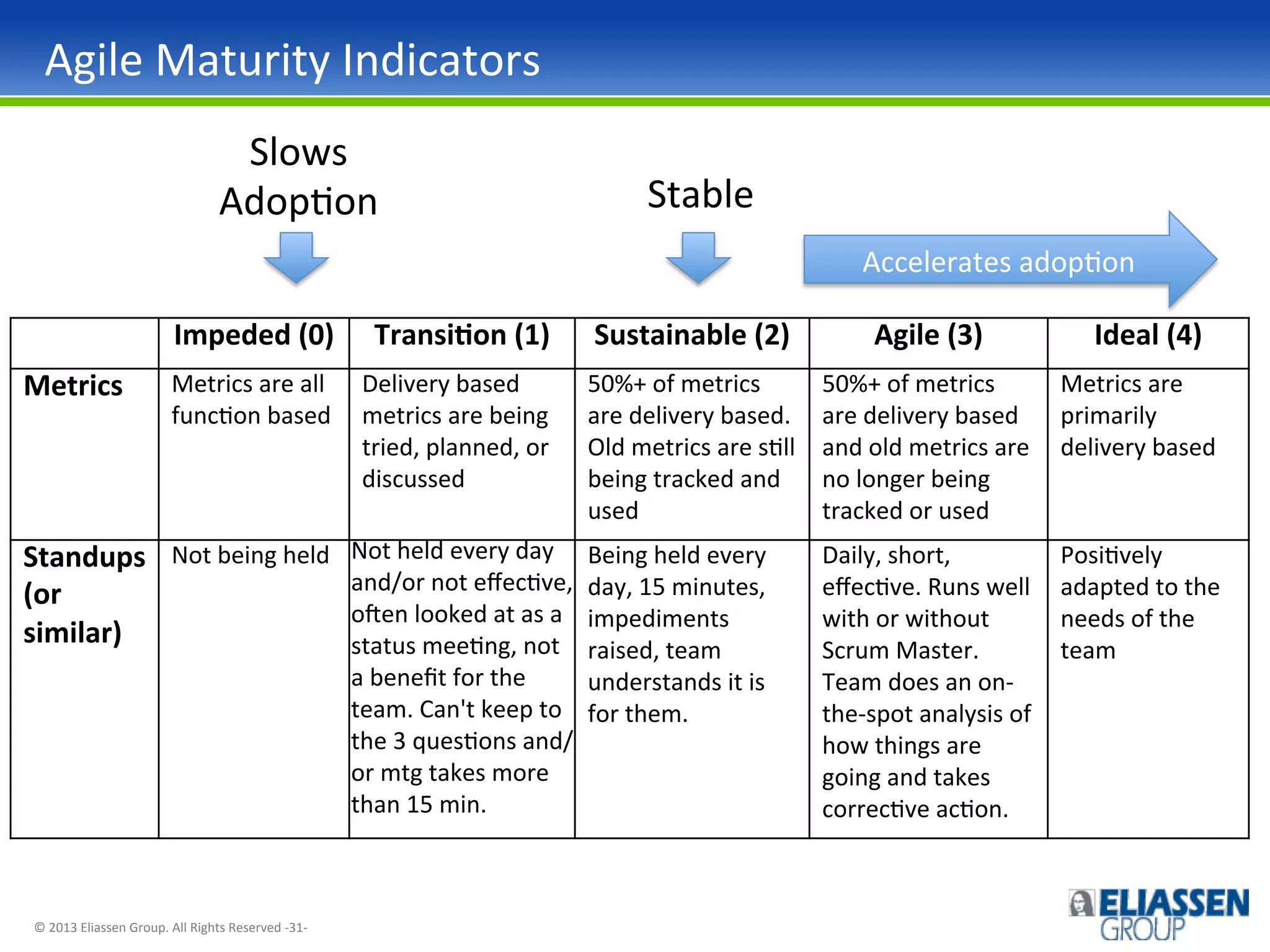 Agile Maturity Indicators

Slows Adoption

Stable

Accelerates adoption

| | Impeded (0) | Transition (1) | Sustainable (2) | Agile (3) | Ideal (4) |
|---|---|---|---|---|---|
| Metrics | Metrics are all function based | Delivery based metrics are being tried, planned, or discussed | 50%+ of metrics are delivery based. Old metrics are still being tracked and used | 50%+ of metrics are delivery based and old metrics are no longer being tracked or used | Metrics are primarily delivery based |
| Standups (or similar) | Not being held | Not held every day and/or not effective, often looked at as a status meeting, not a benefit for the team. Can't keep to the 3 questions and/or mtg takes more than 15 min. | Being held every day, 15 minutes, impediments raised, team understands it is for them. | Daily, short, effective. Runs well with or without Scrum Master. Team does an on-the-spot analysis of how things are going and takes corrective action. | Positively adapted to the needs of the team |

© 2013 Eliassen Group. All Rights Reserved -31-

ELIASSEN GROUP